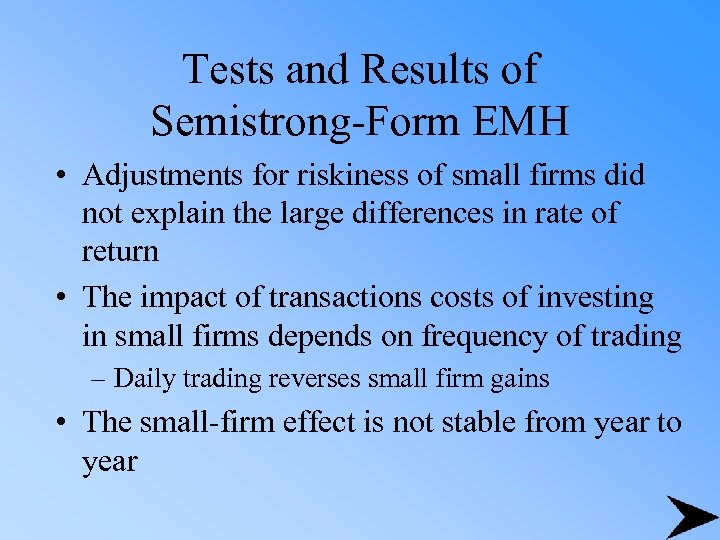 Tests and Results of Semistrong-Form EMH

• Adjustments for riskiness of small firms did not explain the large differences in rate of return

• The impact of transactions costs of investing in small firms depends on frequency of trading

– Daily trading reverses small firm gains

• The small-firm effect is not stable from year to year